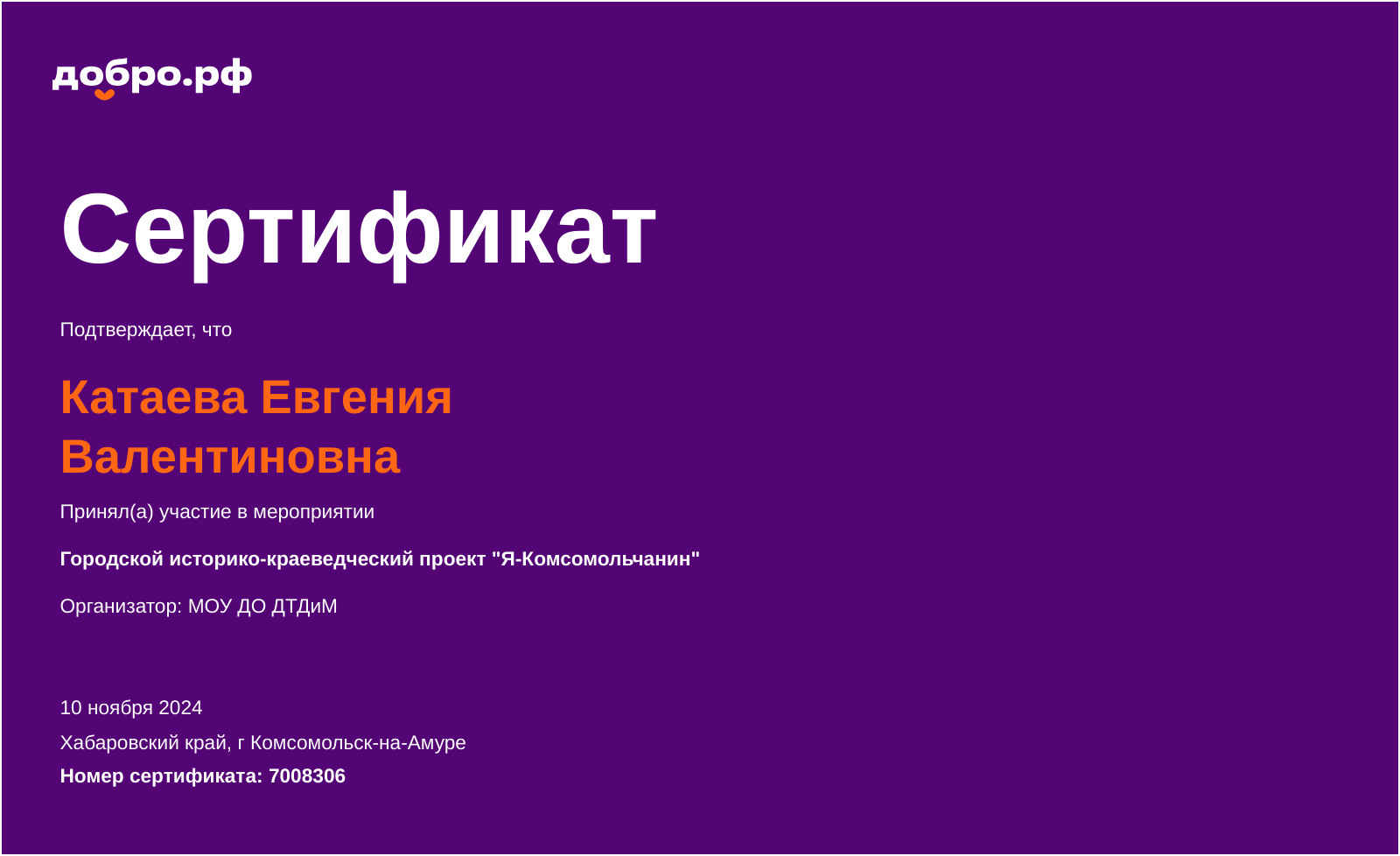 добро.рф

Сертификат

Подтверждает, что

Катаева Евгения Валентиновна

Принял(а) участие в мероприятии

Городской историко-краеведческий проект "Я-Комсомольчанин"

Организатор: МОУ ДО ДТДиМ

10 ноября 2024

Хабаровский край, г Комсомольск-на-Амуре

Номер сертификата: 7008306